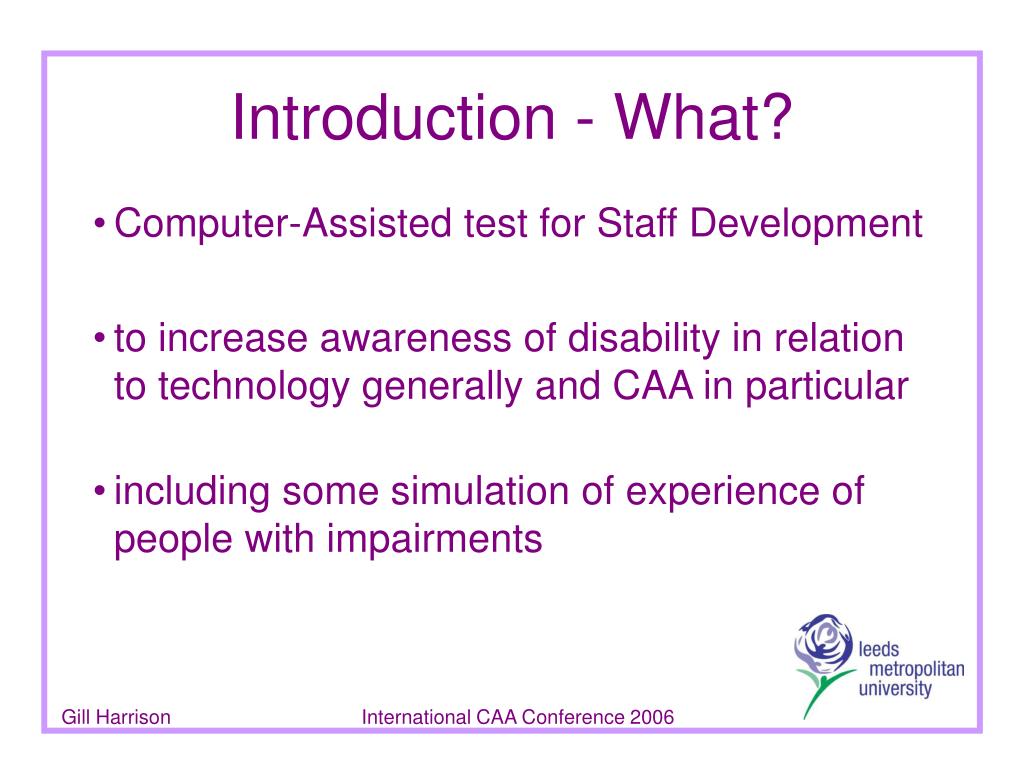 Introduction - What?

• Computer-Assisted test for Staff Development

• to increase awareness of disability in relation to technology generally and CAA in particular

• including some simulation of experience of people with impairments

leeds metropolitan university

Gill Harrison

International CAA Conference 2006